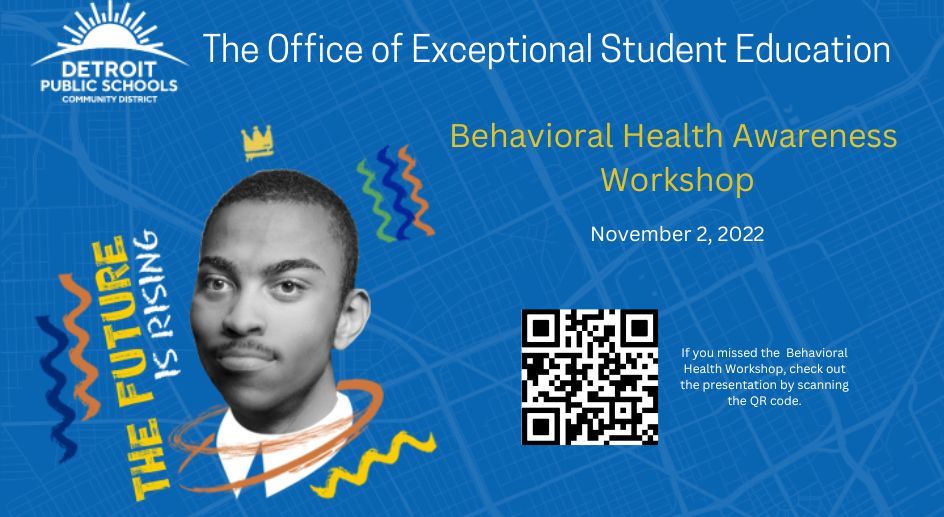 DETROIT PUBLIC SCHOOLS COMMUNITY DISTRICT

The Office of Exceptional Student Education

Behavioral Health Awareness Workshop

November 2, 2022

THE FUTURE IS RISING

If you missed the Behavioral Health Workshop, check out the presentation by scanning the QR code.